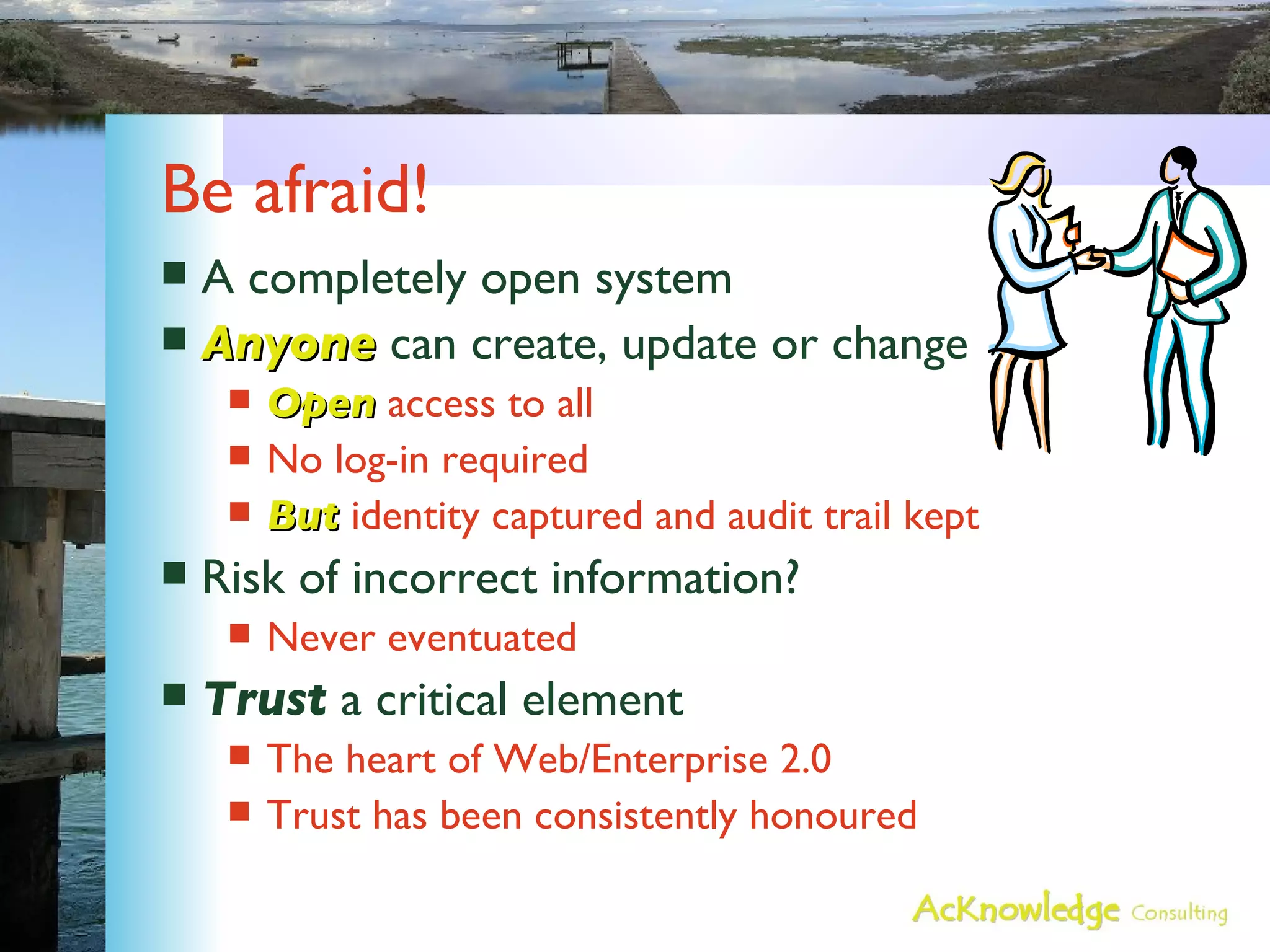 Be afraid!

- A completely open system
- Anyone can create, update or change
  - Open access to all
  - No log-in required
  - But identity captured and audit trail kept
- Risk of incorrect information?
  - Never eventuated
- Trust a critical element
  - The heart of Web/Enterprise 2.0
  - Trust has been consistently honoured

AcKnowledge Consulting